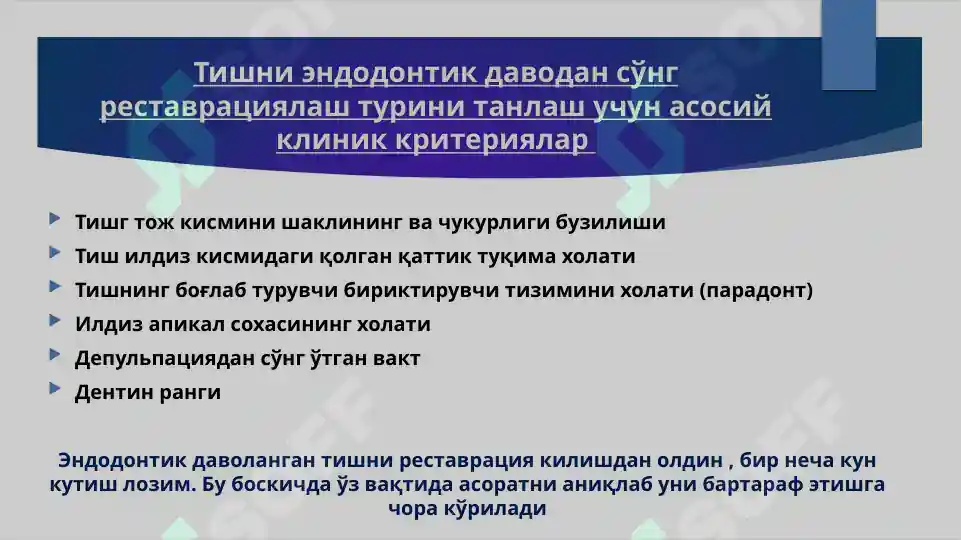 Тишни эндодонтик даводан сўнг реставрациялаш турини танлаш учун асосий клиник критериялар

Тишг тож кисмини шаклининг ва чукурлиги бузилиши
Тиш илдиз кисмидаги қолган қаттик туқима холати
Тишнинг боғлаб турувчи бириктирувчи тизимини холати (парадонт)
Илдиз апикал сохасининг холати
Депульпациядан сўнг ўтган вакт
Дентин ранги

Эндодонтик даволанган тишни реставрация килишдан олдин , бир неча кун кутиш лозим. Бу боскичда ўз вақтида асоратни аниқлаб уни бартараф этишга чора кўрилади